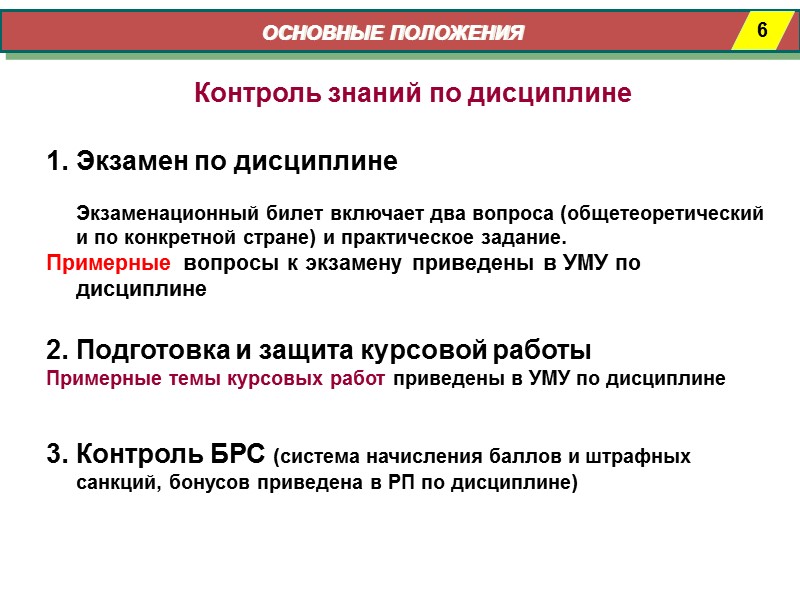 ОСНОВНЫЕ ПОЛОЖЕНИЯ

6

Контроль знаний по дисциплине

1. Экзамен по дисциплине

Экзаменационный билет включает два вопроса (общетеоретический и по конкретной стране) и практическое задание.

Примерные вопросы к экзамену приведены в УМУ по дисциплине

2. Подготовка и защита курсовой работы

Примерные темы курсовых работ приведены в УМУ по дисциплине

3. Контроль БРС (система начисления баллов и штрафных санкций, бонусов приведена в РП по дисциплине)